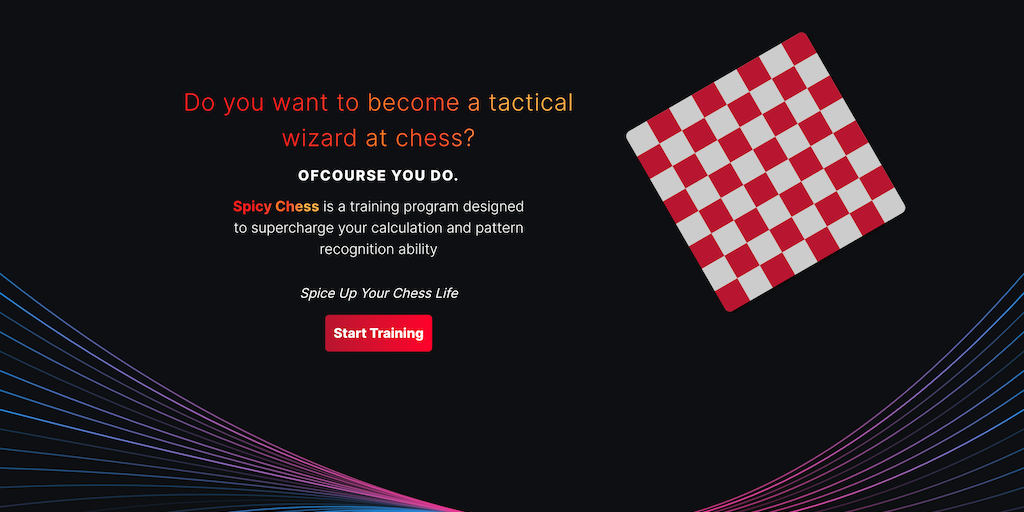 Do you want to become a tactical wizard at chess?

OFCOURSE YOU DO.

Spicy Chess is a training program designed to supercharge your calculation and pattern recognition ability

Spice Up Your Chess Life

Start Training